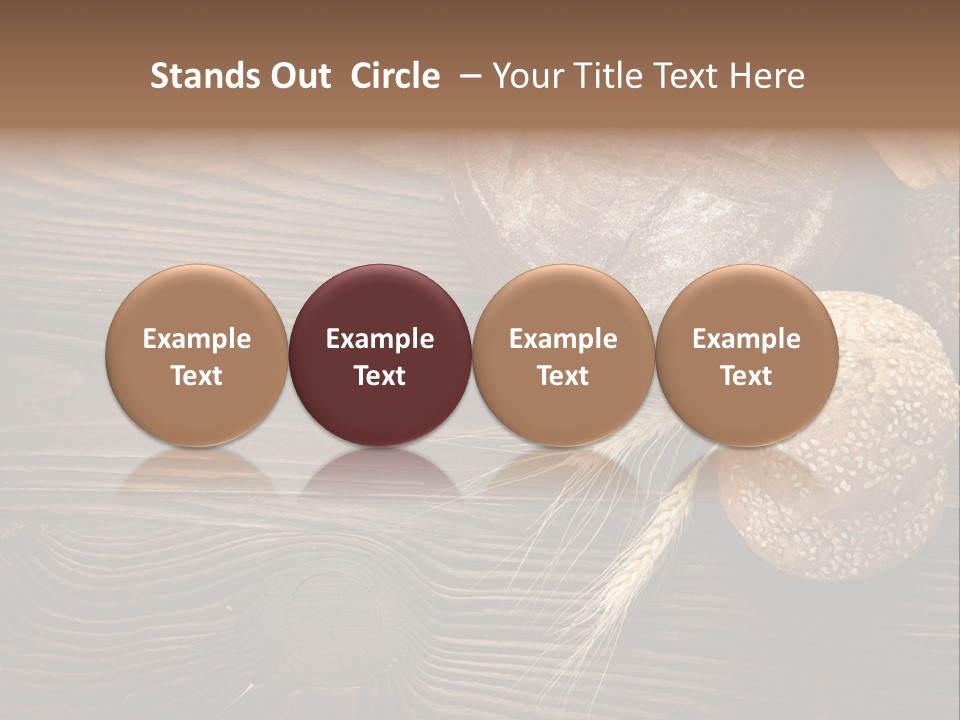 Stands Out Circle – Your Title Text Here

Example Text

Example Text

Example Text

Example Text